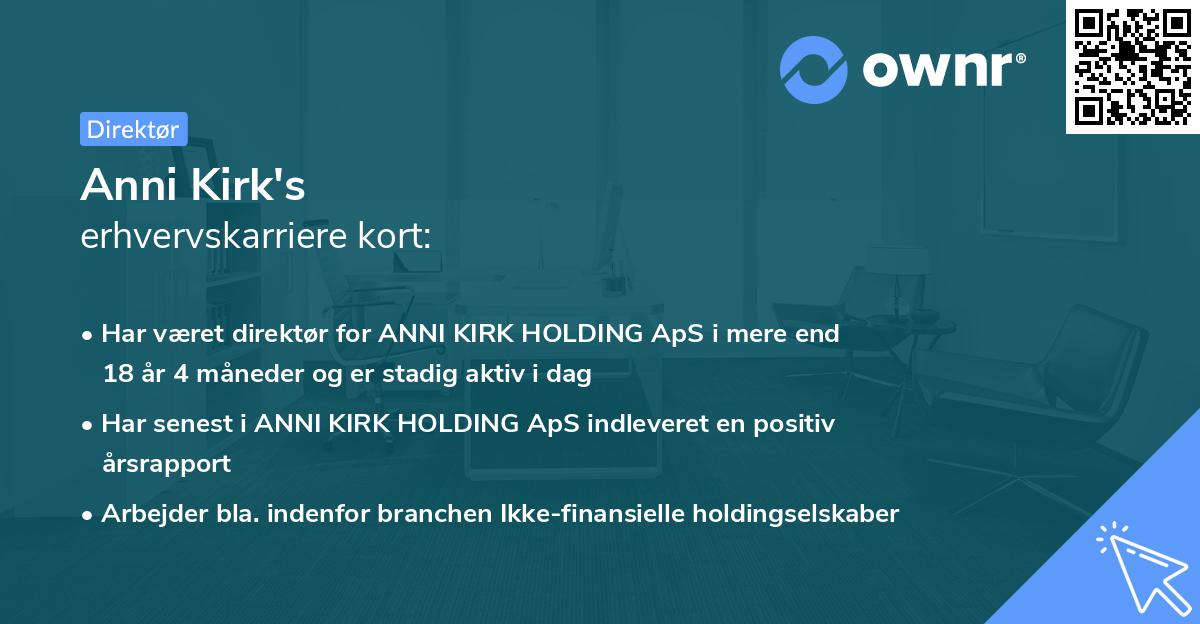 ownr®

Direktør

Anni Kirk's
erhvervskarriere kort:

• Har været direktør for ANNI KIRK HOLDING ApS i mere end 18 år 4 måneder og er stadig aktiv i dag

• Har senest i ANNI KIRK HOLDING ApS indleveret en positiv årsrapport

• Arbejder bla. indenfor branchen Ikke-finansielle holdingselskaber